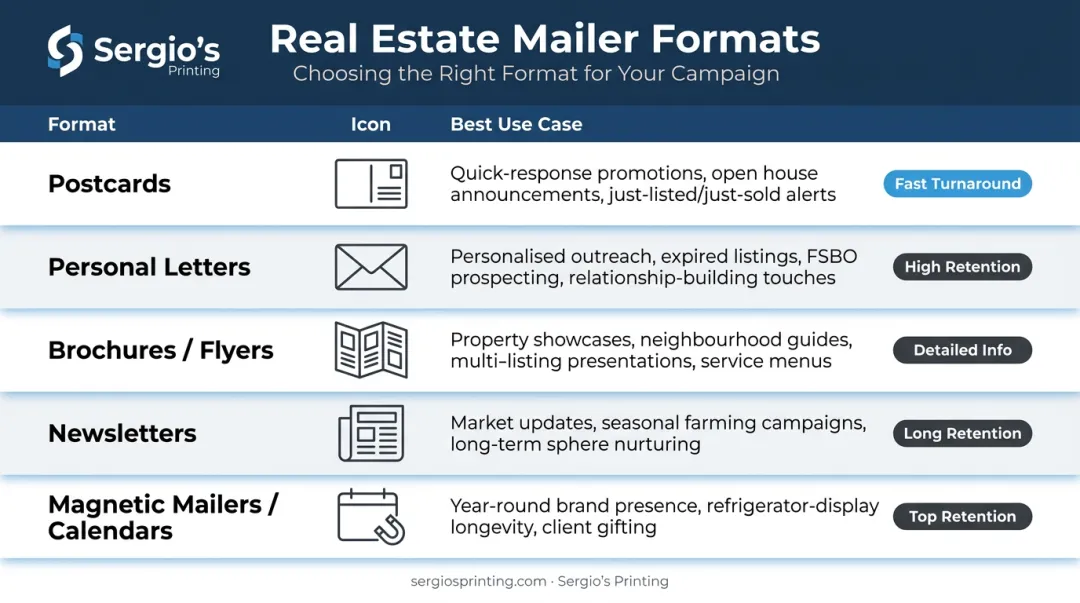 Sergio's Printing

Real Estate Mailer Formats

Choosing the Right Format for Your Campaign

| Format | Icon | Best Use Case | |
|---|---|---|---|
| Postcards | | Quick-response promotions, open house announcements, just-listed/just-sold alerts | Fast Turnaround |
| Personal Letters | | Personalised outreach, expired listings, FSBO prospecting, relationship-building touches | High Retention |
| Brochures / Flyers | | Property showcases, neighbourhood guides, multi-listing presentations, service menus | Detailed Info |
| Newsletters | | Market updates, seasonal farming campaigns, long-term sphere nurturing | Long Retention |
| Magnetic Mailers / Calendars | | Year-round brand presence, refrigerator-display longevity, client gifting | Top Retention |

sergiosprinting.com · Sergio's Printing